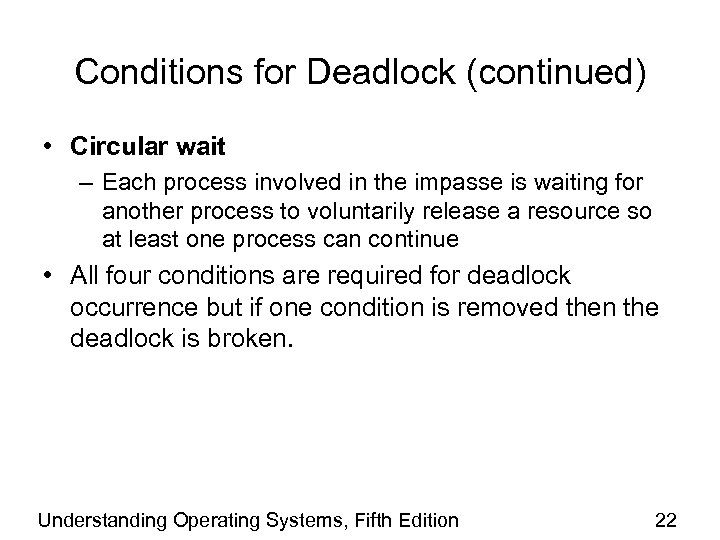 Conditions for Deadlock (continued)

• Circular wait
– Each process involved in the impasse is waiting for another process to voluntarily release a resource so at least one process can continue

• All four conditions are required for deadlock occurrence but if one condition is removed then the deadlock is broken.

Understanding Operating Systems, Fifth Edition

22